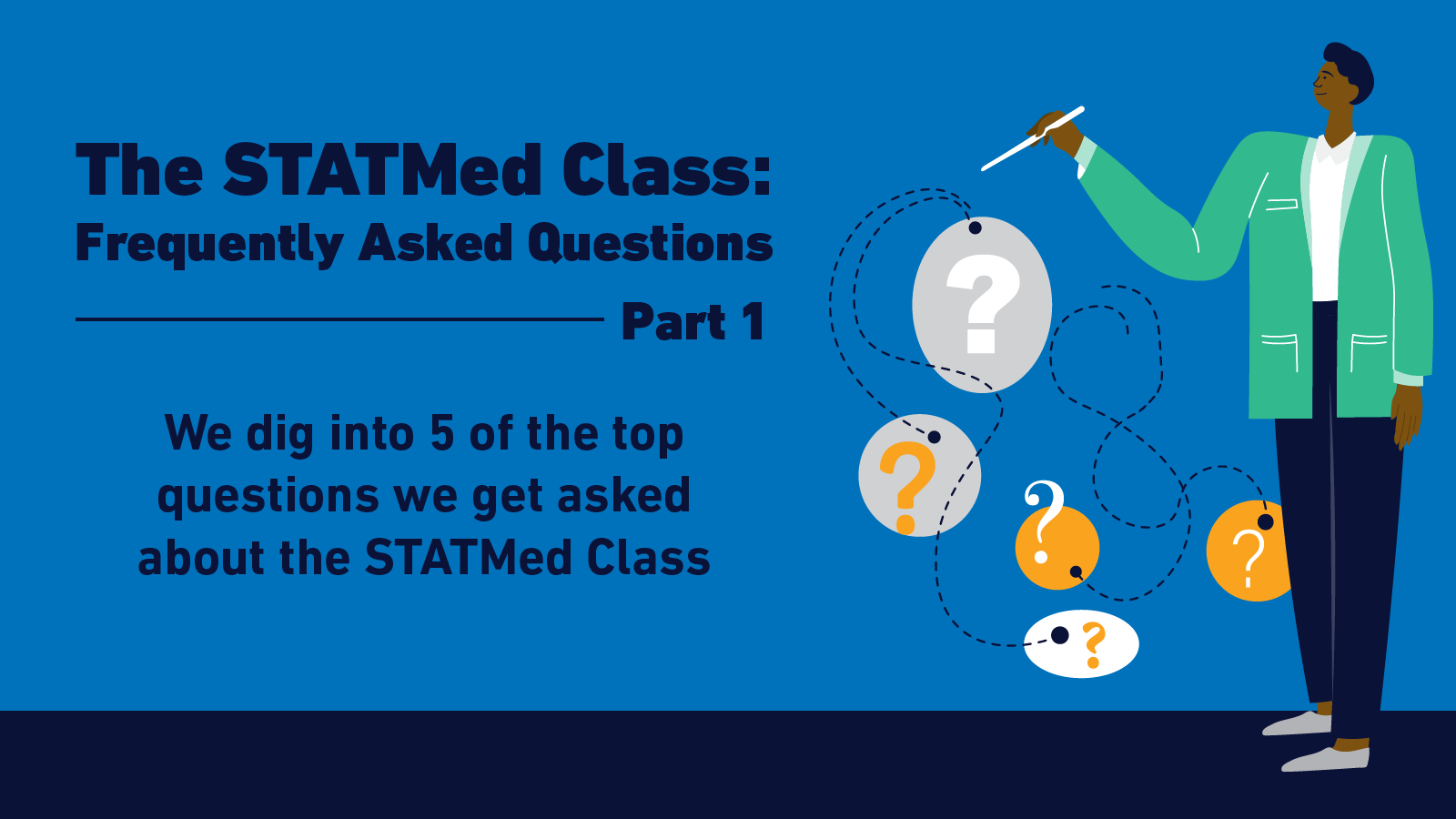 The STATMed Class:
Frequently Asked Questions

Part 1

We dig into 5 of the top questions we get asked about the STATMed Class

?

?

?

?

?